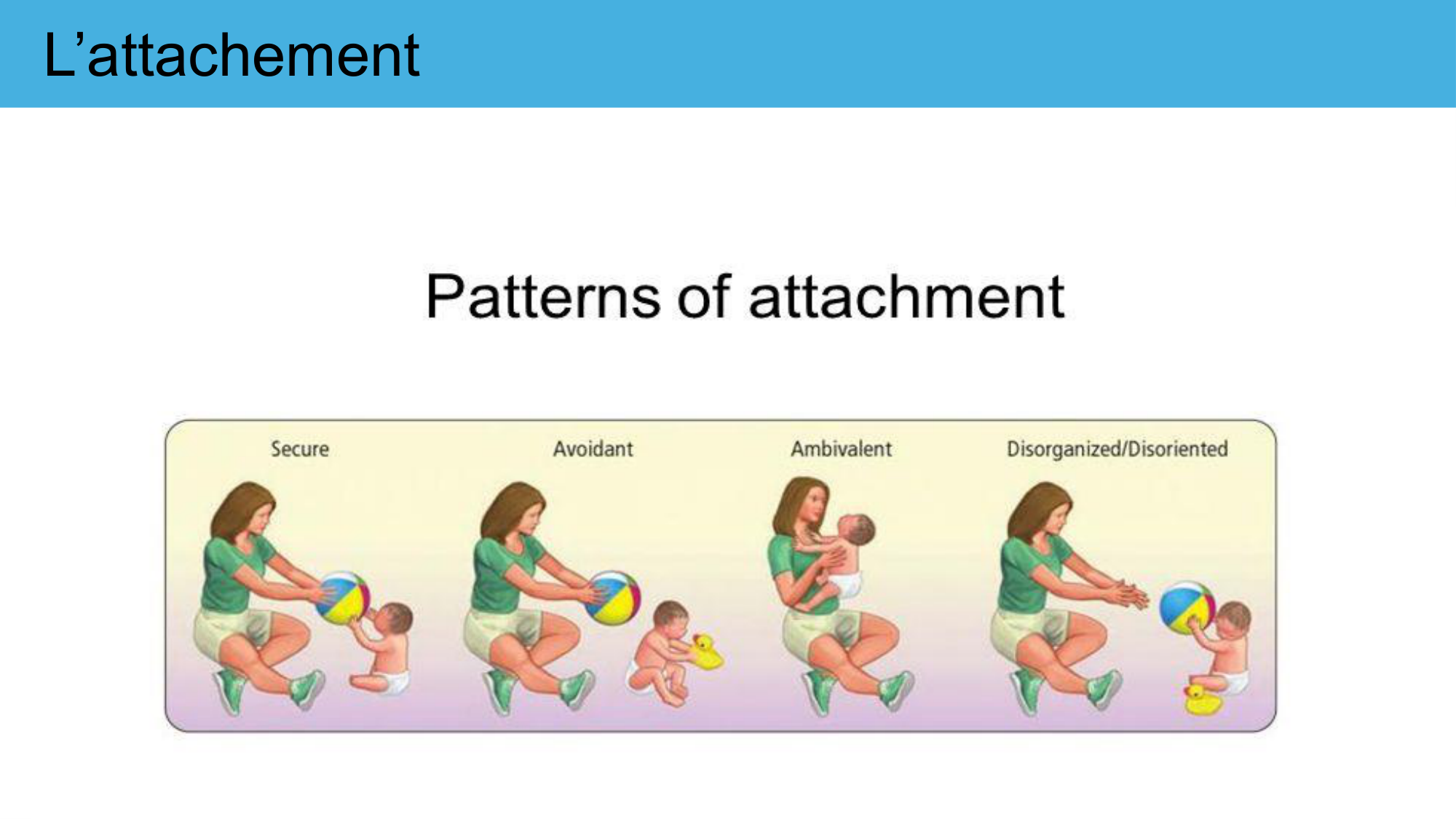 L’attachement

Patterns of attachment

Secure

Avoidant

Ambivalent

Disorganized/Disoriented